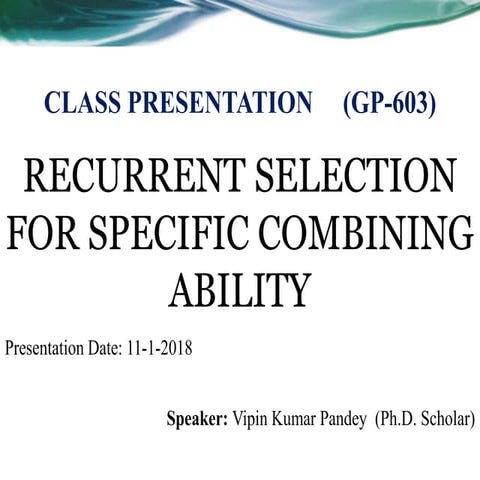 CLASS PRESENTATION (GP-603)

RECURRENT SELECTION FOR SPECIFIC COMBINING ABILITY

Presentation Date: 11-1-2018

Speaker: Vipin Kumar Pandey (Ph.D. Scholar)